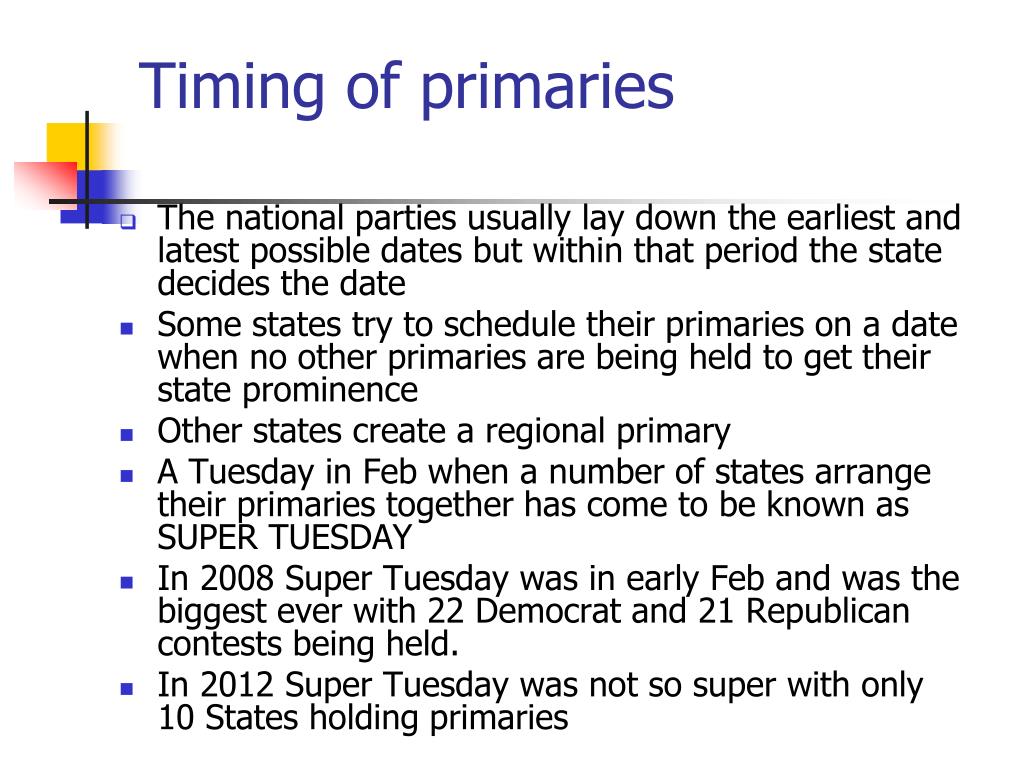 Timing of primaries

- The national parties usually lay down the earliest and latest possible dates but within that period the state decides the date
- Some states try to schedule their primaries on a date when no other primaries are being held to get their state prominence
- Other states create a regional primary
- A Tuesday in Feb when a number of states arrange their primaries together has come to be known as SUPER TUESDAY
- In 2008 Super Tuesday was in early Feb and was the biggest ever with 22 Democrat and 21 Republican contests being held.
- In 2012 Super Tuesday was not so super with only 10 States holding primaries